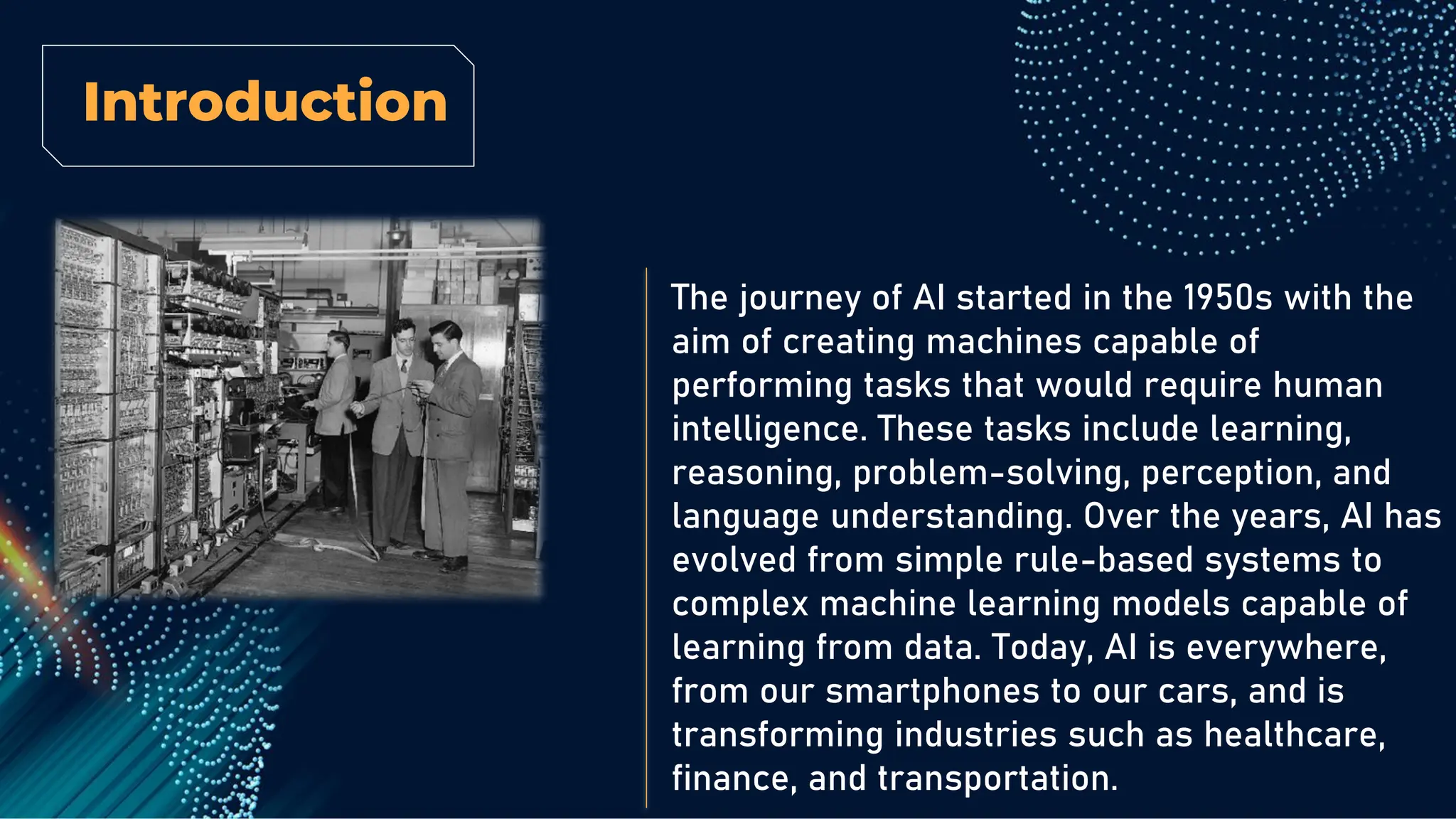 Introduction

The journey of AI started in the 1950s with the aim of creating machines capable of performing tasks that would require human intelligence. These tasks include learning, reasoning, problem-solving, perception, and language understanding. Over the years, AI has evolved from simple rule-based systems to complex machine learning models capable of learning from data. Today, AI is everywhere, from our smartphones to our cars, and is transforming industries such as healthcare, finance, and transportation.